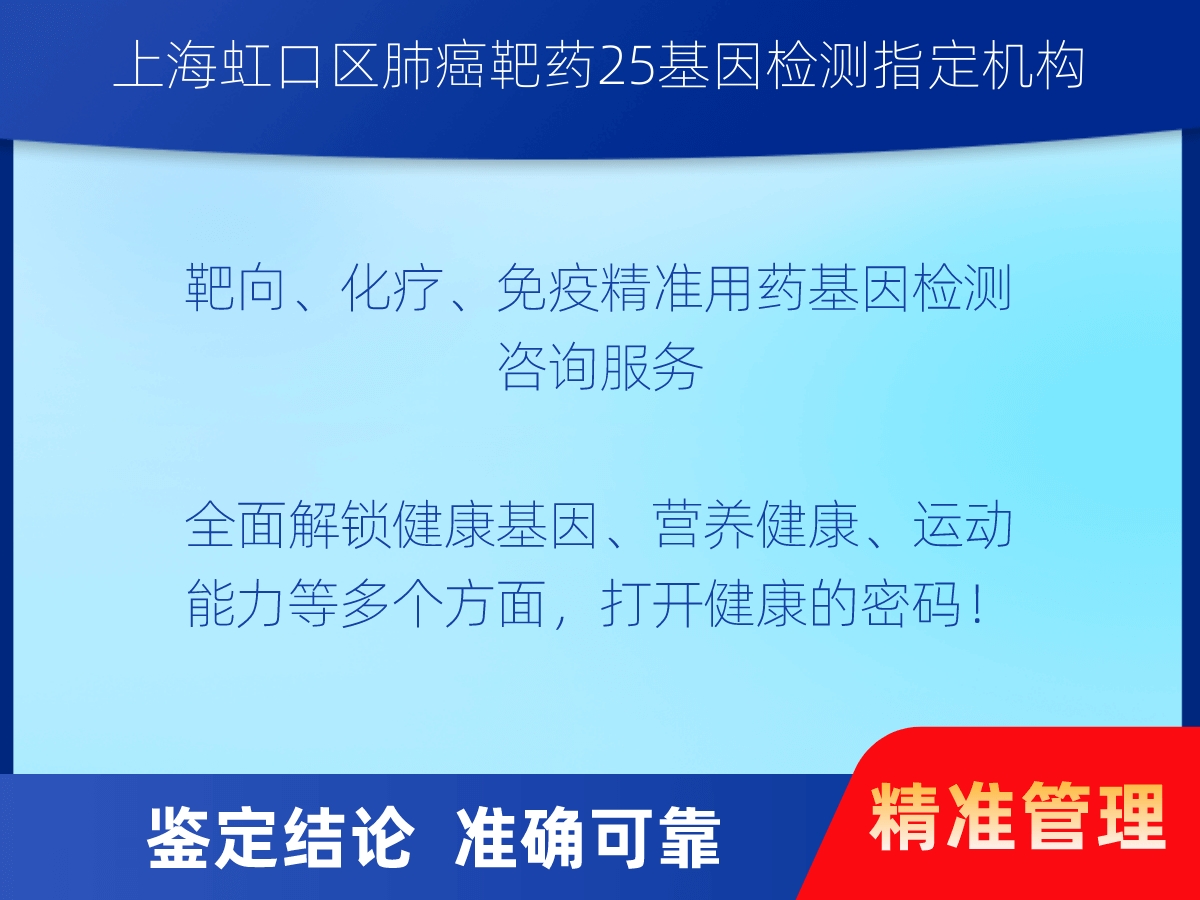 上海虹口区肺癌靶药25基因检测指定机构

靶向、化疗、免疫精准用药基因检测咨询服务

全面解锁健康基因、营养健康、运动能力等多个方面，打开健康的密码！

鉴定结论 准确可靠

精准管理